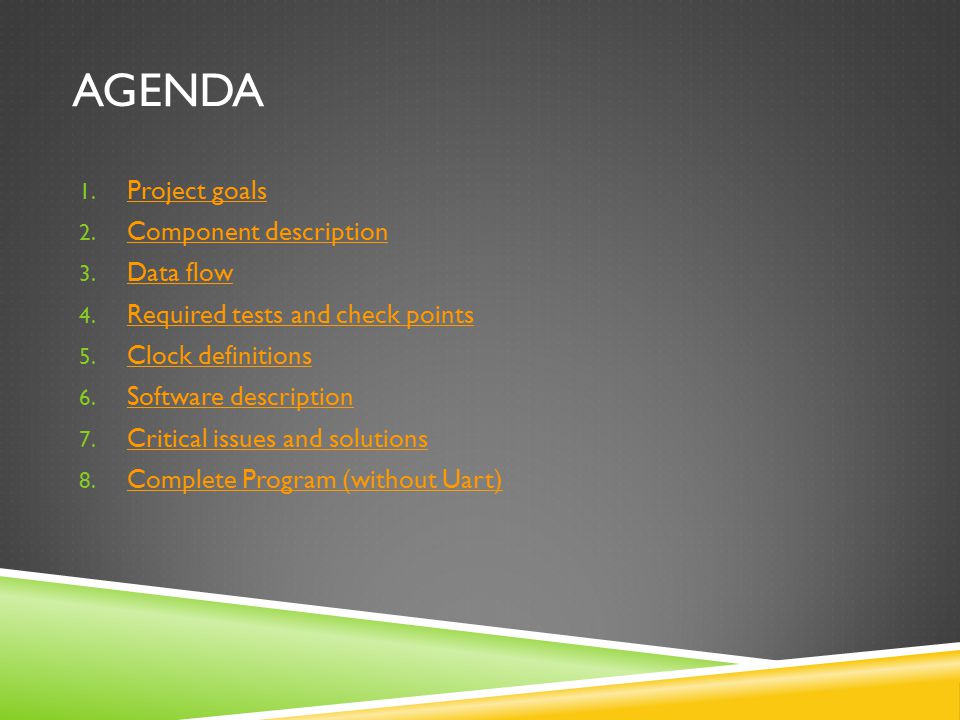 AGENDA

1. Project goals
2. Component description
3. Data flow
4. Required tests and check points
5. Clock definitions
6. Software description
7. Critical issues and solutions
8. Complete Program (without Uart)